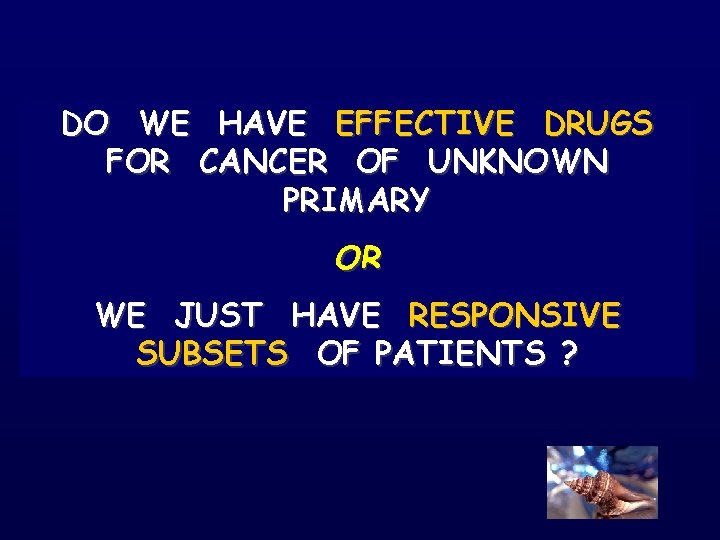 DO WE HAVE EFFECTIVE DRUGS FOR CANCER OF UNKNOWN PRIMARY

OR

WE JUST HAVE RESPONSIVE SUBSETS OF PATIENTS ?